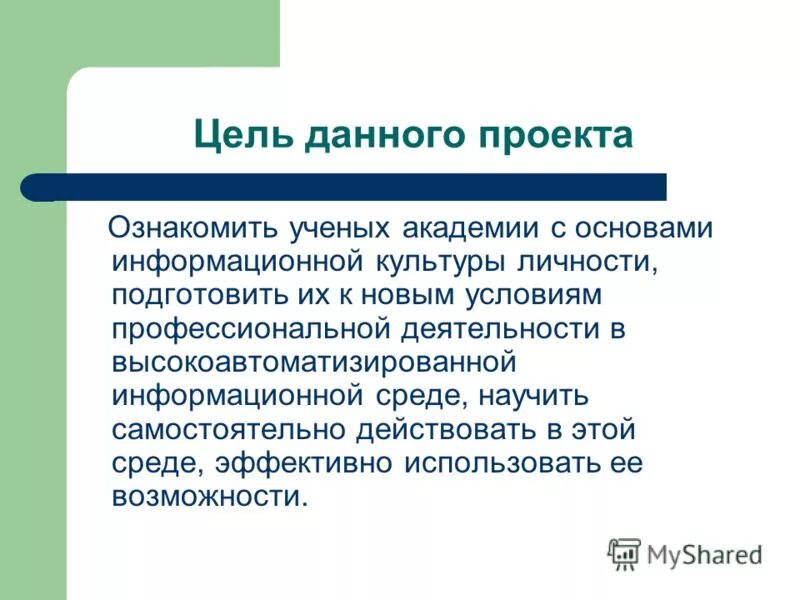 Цель данного проекта

Ознакомить ученых академии с основами информационной культуры личности, подготовить их к новым условиям профессиональной деятельности в высокоавтоматизированной информационной среде, научить самостоятельно действовать в этой среде, эффективно использовать ее возможности.

MyShared